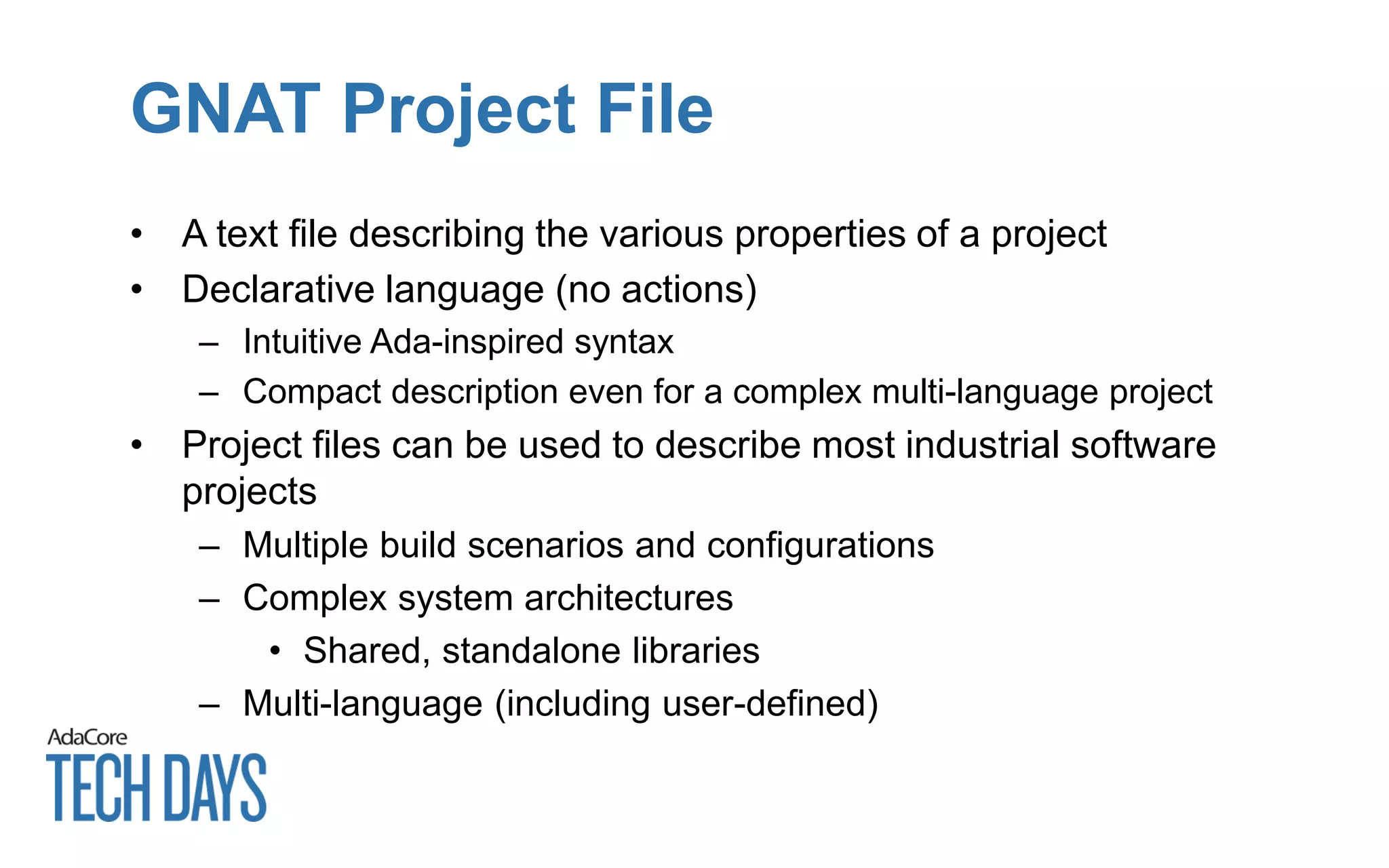 GNAT Project File

• A text file describing the various properties of a project
• Declarative language (no actions)
  – Intuitive Ada-inspired syntax
  – Compact description even for a complex multi-language project
• Project files can be used to describe most industrial software projects
  – Multiple build scenarios and configurations
  – Complex system architectures
    • Shared, standalone libraries
  – Multi-language (including user-defined)

AdaCore
TECH DAYS